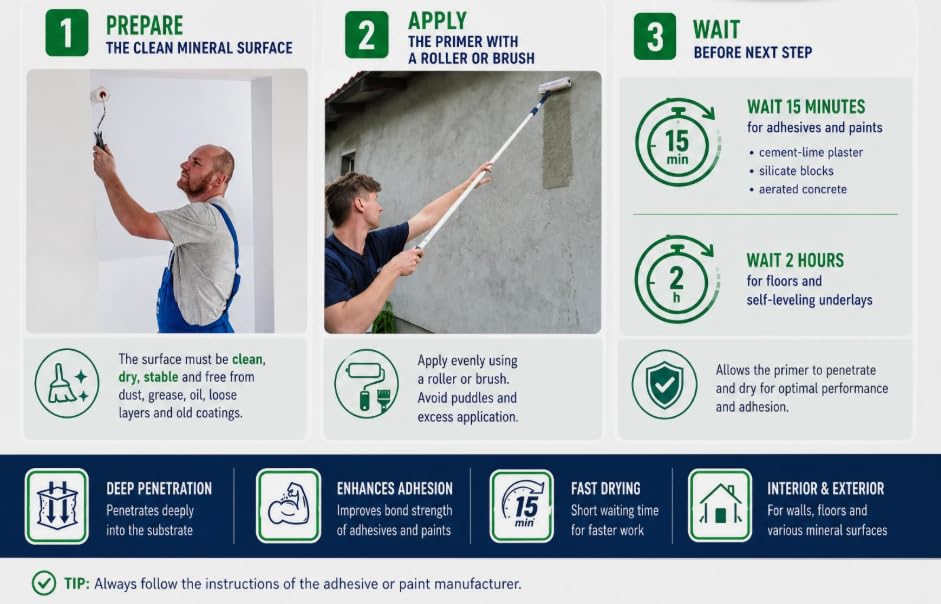 1 PREPARE
THE CLEAN MINERAL SURFACE

The surface must be clean, dry, stable and free from dust, grease, oil, loose layers and old coatings.

2 APPLY
THE PRIMER WITH A ROLLER OR BRUSH

Apply evenly using a roller or brush. Avoid puddles and excess application.

3 WAIT
BEFORE NEXT STEP

15 min

WAIT 15 MINUTES
for adhesives and paints
• cement-lime plaster
• silicate blocks
• aerated concrete

2 h

WAIT 2 HOURS
for floors and self-leveling underlays

Allows the primer to penetrate and dry for optimal performance and adhesion.

DEEP PENETRATION
Penetrates deeply into the substrate

ENHANCES ADHESION
Improves bond strength of adhesives and paints

15 min

FAST DRYING
Short waiting time for faster work

INTERIOR & EXTERIOR
For walls, floors and various mineral surfaces

TIP: Always follow the instructions of the adhesive or paint manufacturer.